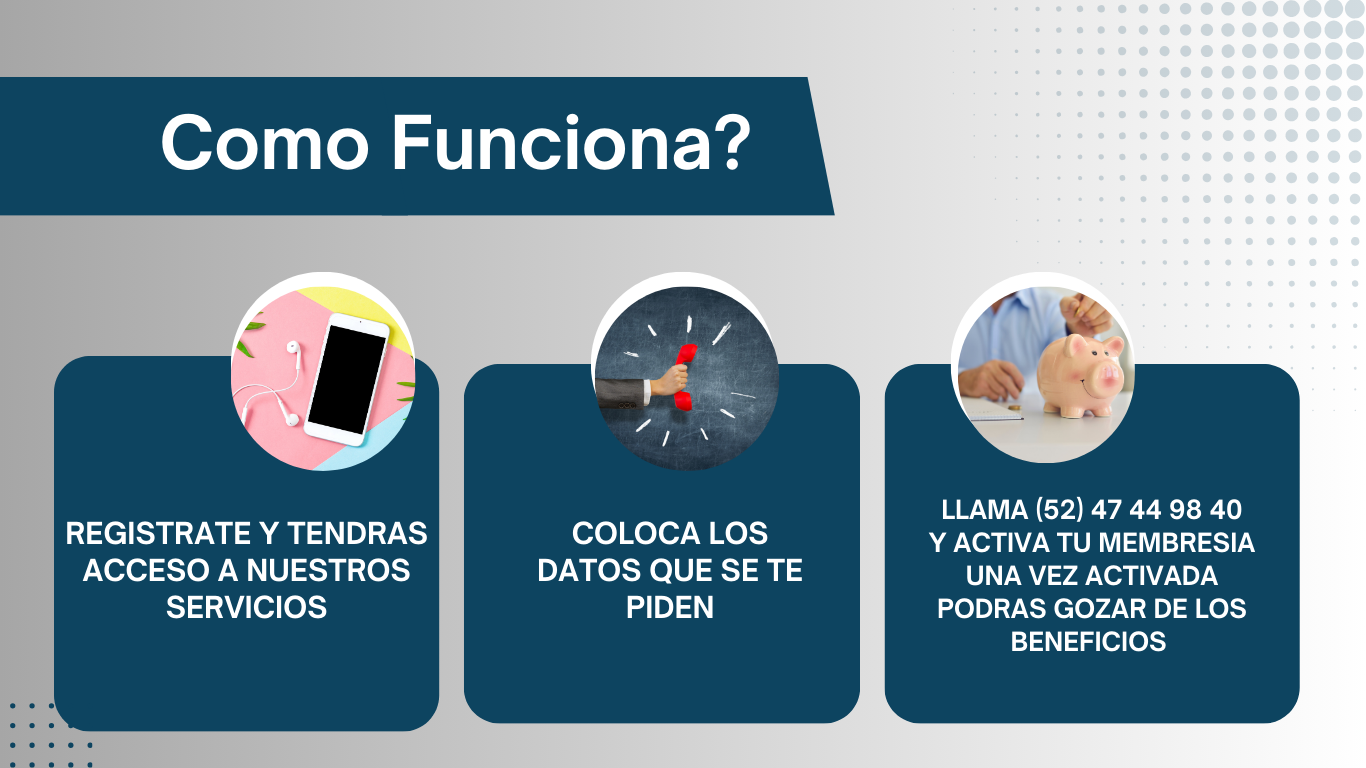 Como Funciona?

REGISTRATE Y TENDRAS ACCESO A NUESTROS SERVICIOS

COLOCA LOS DATOS QUE SE TE PIDEN

LLAMA (52) 47 44 98 40 Y ACTIVA TU MEMBRESIA UNA VEZ ACTIVADA PODRAS GOZAR DE LOS BENEFICIOS